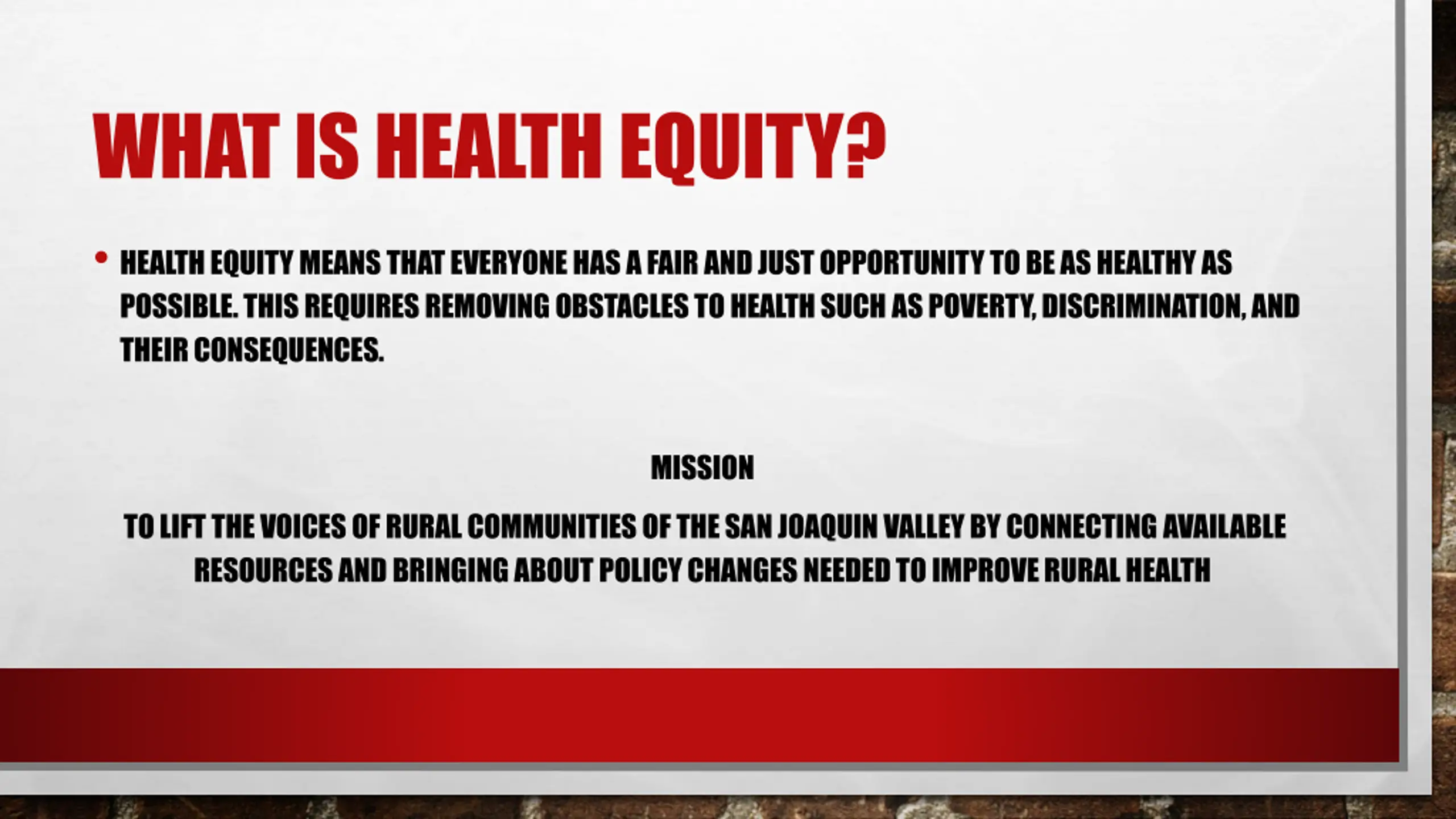 WHAT IS HEALTH EQUITY?

• HEALTH EQUITY MEANS THAT EVERYONE HAS A FAIR AND JUST OPPORTUNITY TO BE AS HEALTHY AS POSSIBLE. THIS REQUIRES REMOVING OBSTACLES TO HEALTH SUCH AS POVERTY, DISCRIMINATION, AND THEIR CONSEQUENCES.

MISSION

TO LIFT THE VOICES OF RURAL COMMUNITIES OF THE SAN JOAQUIN VALLEY BY CONNECTING AVAILABLE RESOURCES AND BRINGING ABOUT POLICY CHANGES NEEDED TO IMPROVE RURAL HEALTH